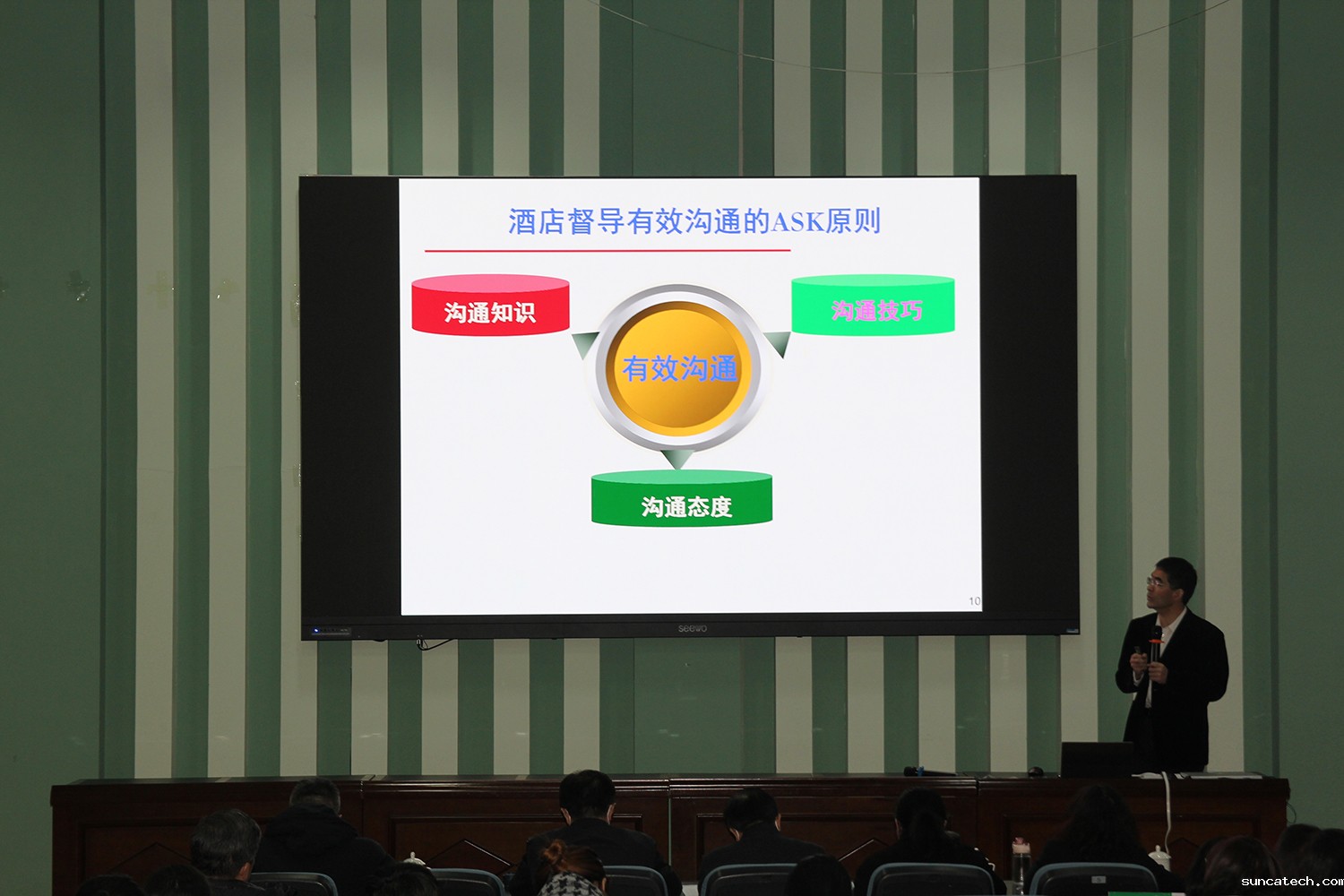 酒店督导有效沟通的ASK原则

沟通知识

沟通技巧

有效沟通

沟通态度

10

seewo

suncatech.com